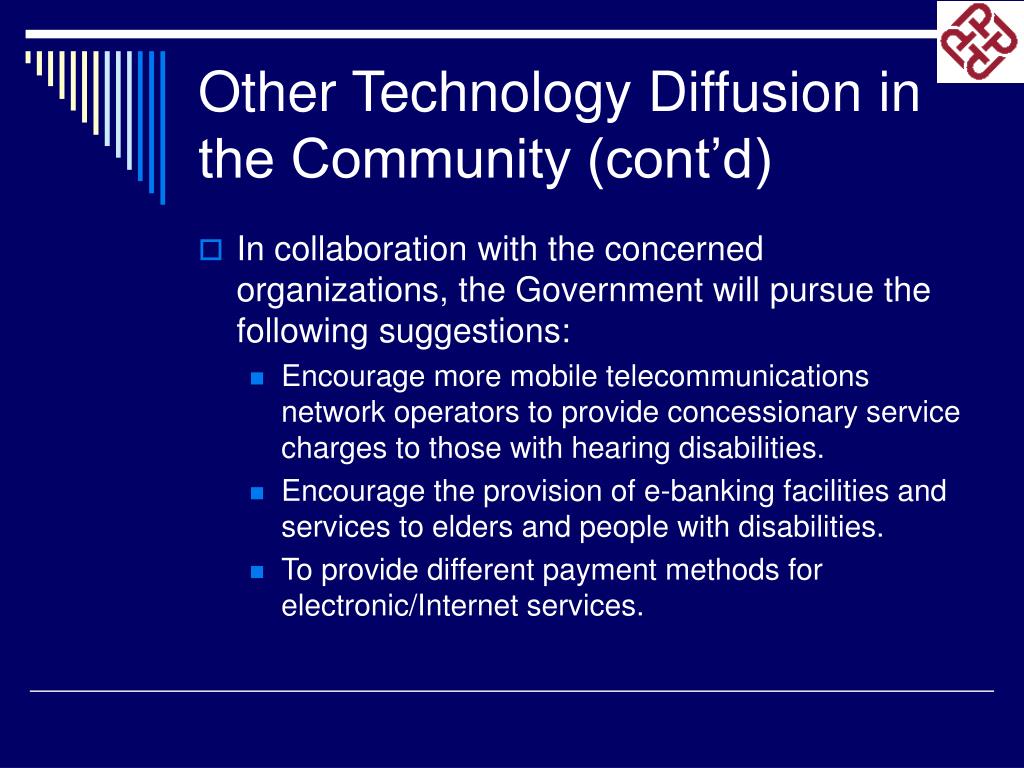 Other Technology Diffusion in the Community (cont’d)

In collaboration with the concerned organizations, the Government will pursue the following suggestions:

Encourage more mobile telecommunications network operators to provide concessionary service charges to those with hearing disabilities.

Encourage the provision of e-banking facilities and services to elders and people with disabilities.

To provide different payment methods for electronic/Internet services.